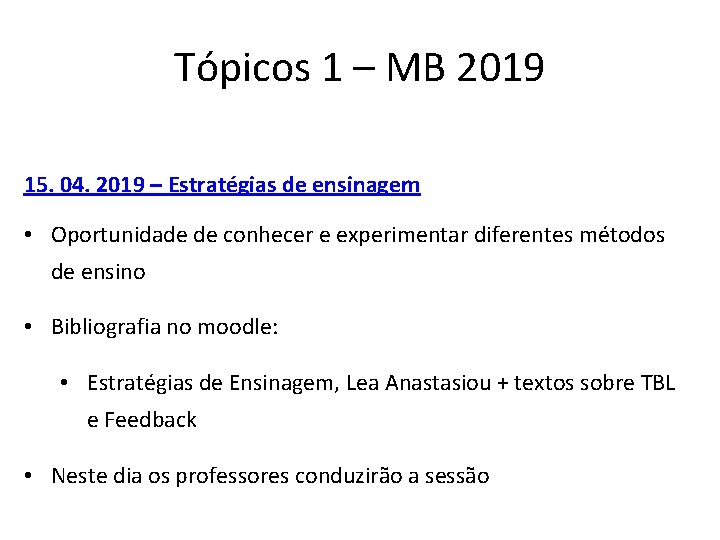 Tópicos 1 – MB 2019

15. 04. 2019 – Estratégias de ensinagem

• Oportunidade de conhecer e experimentar diferentes métodos de ensino

• Bibliografia no moodle:

• Estratégias de Ensinagem, Lea Anastasiou + textos sobre TBL e Feedback

• Neste dia os professores conduzirão a sessão